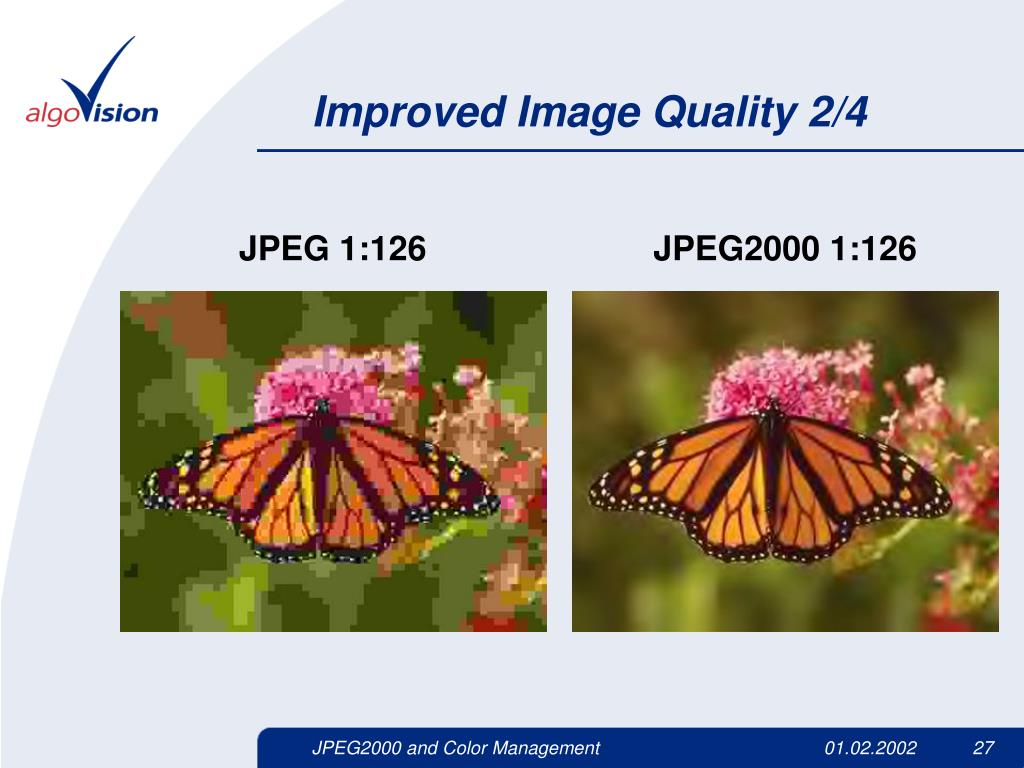 algoVision

Improved Image Quality 2/4

JPEG 1:126

JPEG2000 1:126

JPEG2000 and Color Management 01.02.2002 27